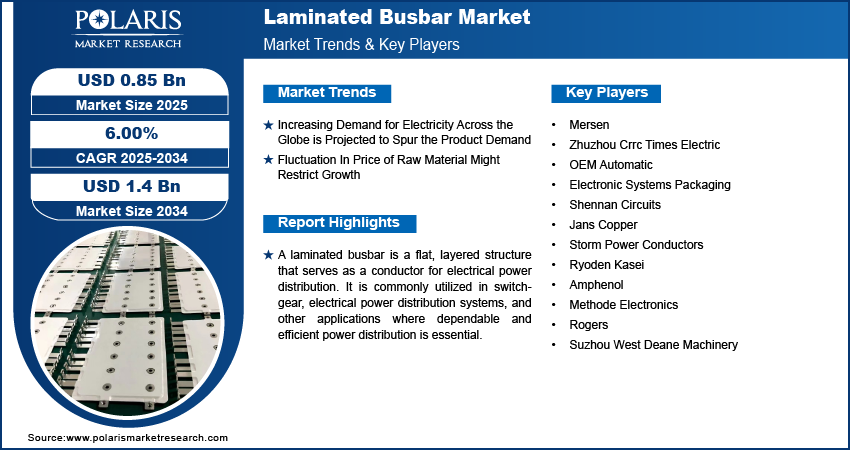 POLARIS
MARKET RESEARCH

Laminated Busbar Market
Market Trends & Key Players

USD 0.85 Bn
Market Size 2025

6.00%
CAGR 2025-2034

USD 1.4 Bn
Market Size 2034

Market Trends

★ Increasing Demand for Electricity Across the Globe is Projected to Spur the Product Demand

★ Fluctuation In Price of Raw Material Might Restrict Growth

Report Highlights

★ A laminated busbar is a flat, layered structure that serves as a conductor for electrical power distribution. It is commonly utilized in switchgear, electrical power distribution systems, and other applications where dependable and efficient power distribution is essential.

Key Players

• Mersen
• Zhuzhou Crrc Times Electric
• OEM Automatic
• Electronic Systems Packaging
• Shennan Circuits
• Jans Copper
• Storm Power Conductors
• Ryoden Kasei
• Amphenol
• Methode Electronics
• Rogers
• Suzhou West Deane Machinery

Source:www.polarismarketresearch.com